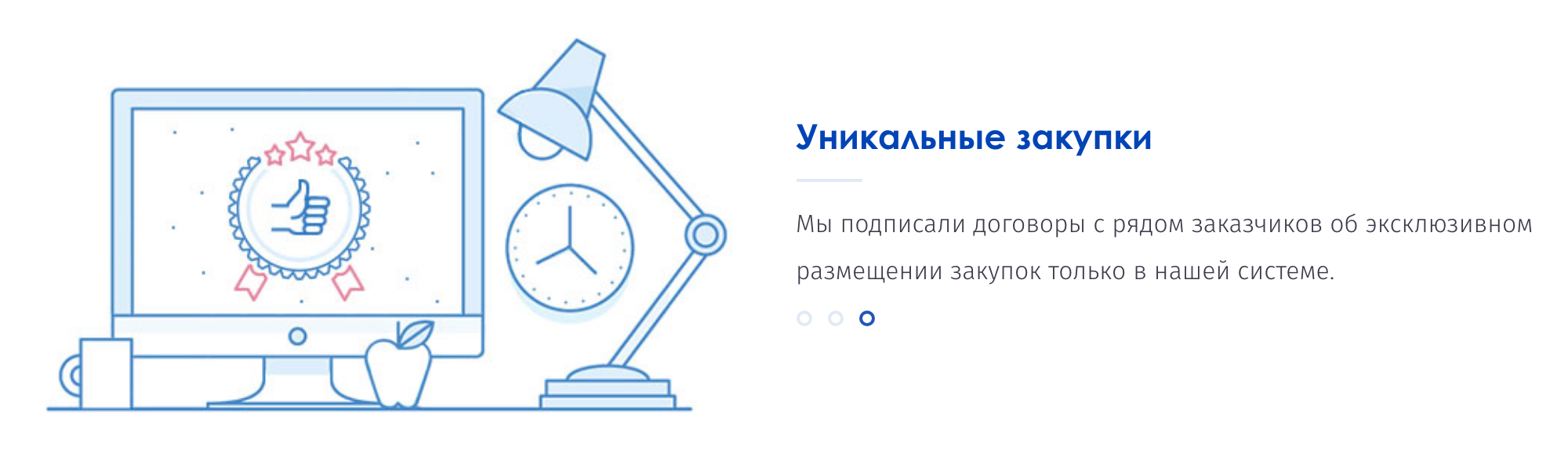 Уникальные закупки

Мы подписали договоры с рядом заказчиков об эксклюзивном размещении закупок только в нашей системе.